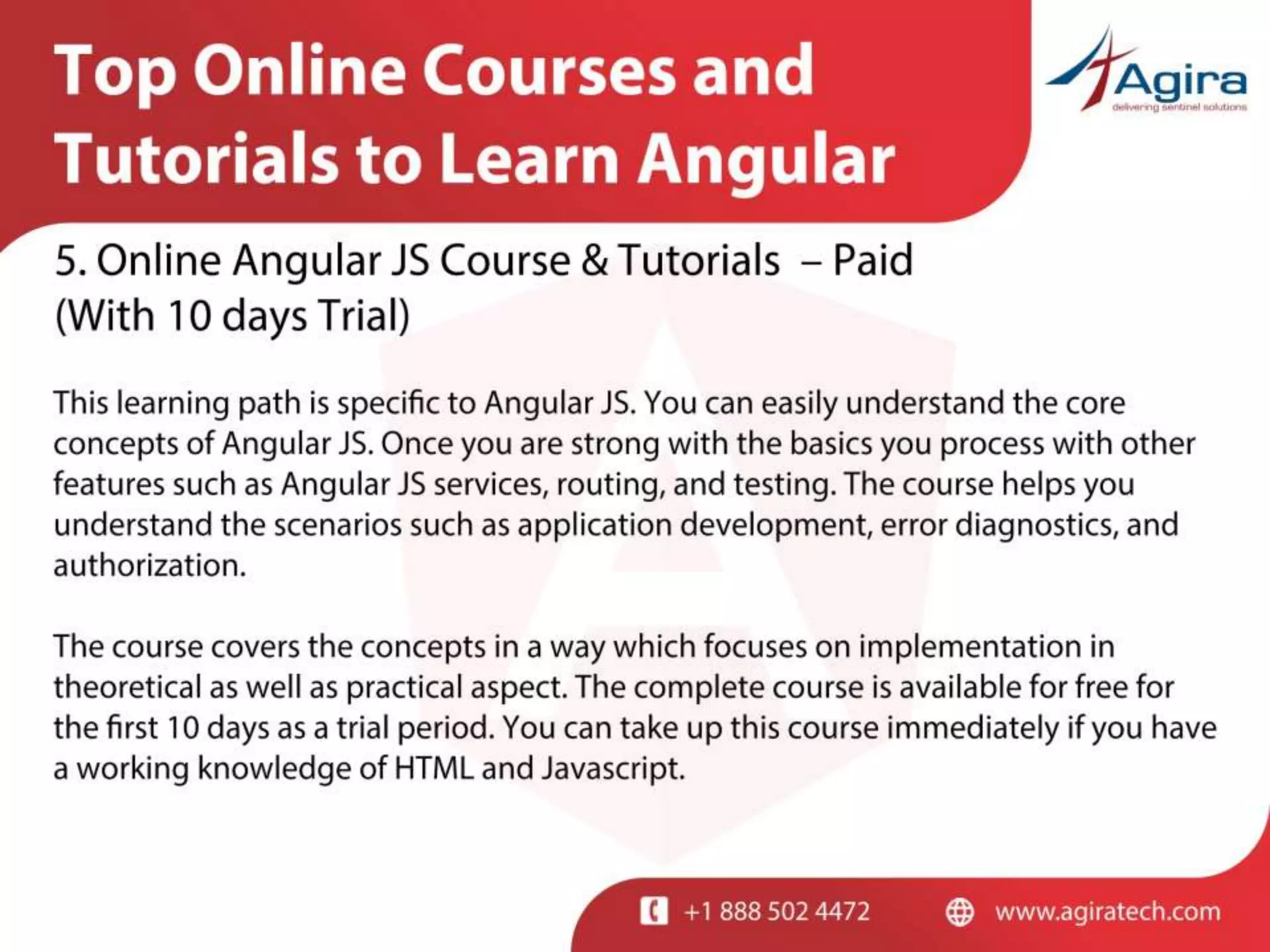 Top Online Courses and Tutorials to Learn Angular

Agira
delivering sentinel solutions

5. Online Angular JS Course & Tutorials – Paid (With 10 days Trial)

This learning path is specific to Angular JS. You can easily understand the core concepts of Angular JS. Once you are strong with the basics you process with other features such as Angular JS services, routing, and testing. The course helps you understand the scenarios such as application development, error diagnostics, and authorization.

The course covers the concepts in a way which focuses on implementation in theoretical as well as practical aspect. The complete course is available for free for the first 10 days as a trial period. You can take up this course immediately if you have a working knowledge of HTML and Javascript.

+1 888 502 4472 www.agiratech.com